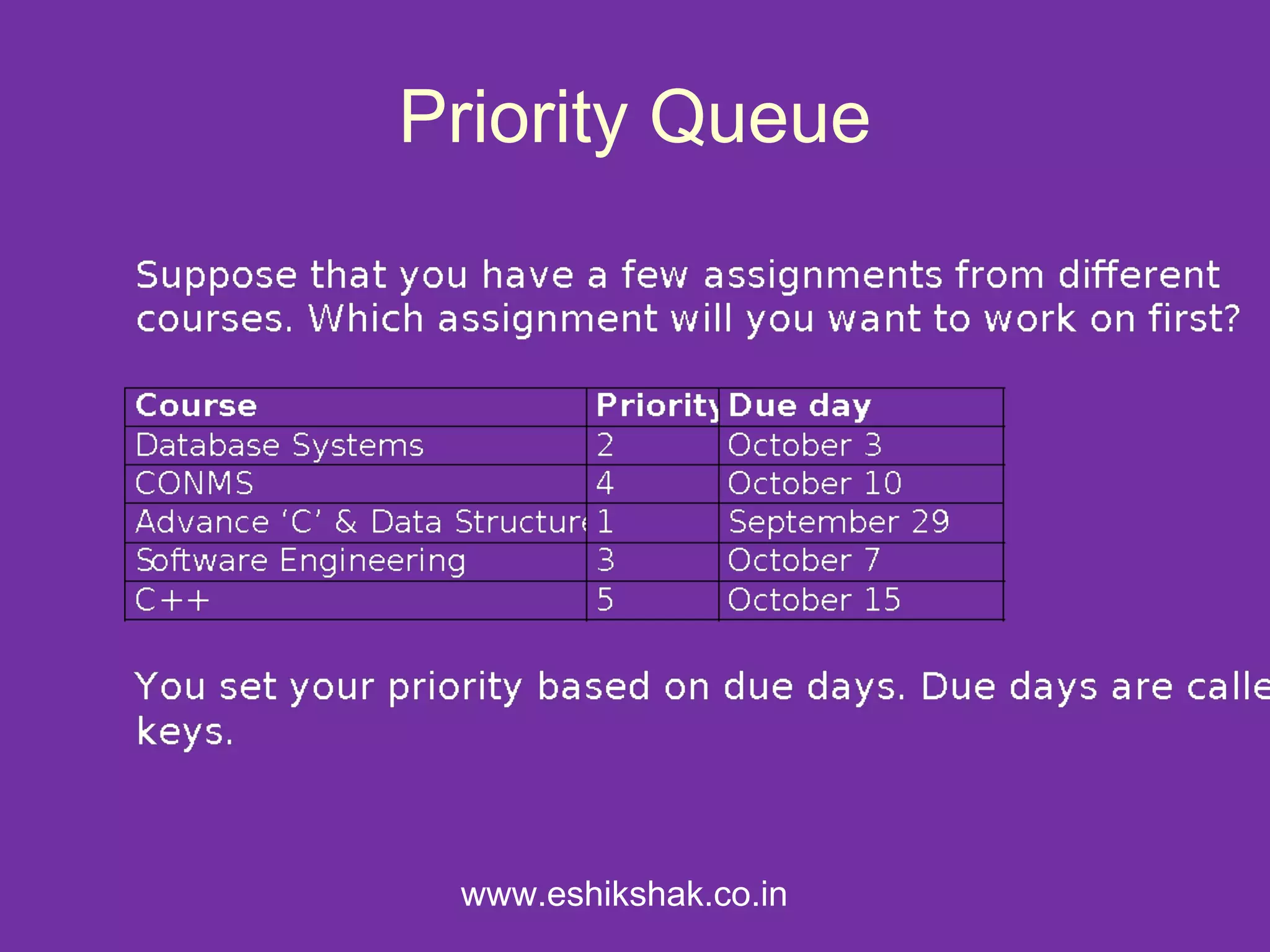 Priority Queue

Suppose that you have a few assignments from different courses. Which assignment will you want to work on first?

| Course | Priority | Due day |
|---|---|---|
| Database Systems | 2 | October 3 |
| CONMS | 4 | October 10 |
| Advance 'C' & Data Structure | 1 | September 29 |
| Software Engineering | 3 | October 7 |
| C++ | 5 | October 15 |

You set your priority based on due days. Due days are calle keys.

www.eshikshak.co.in